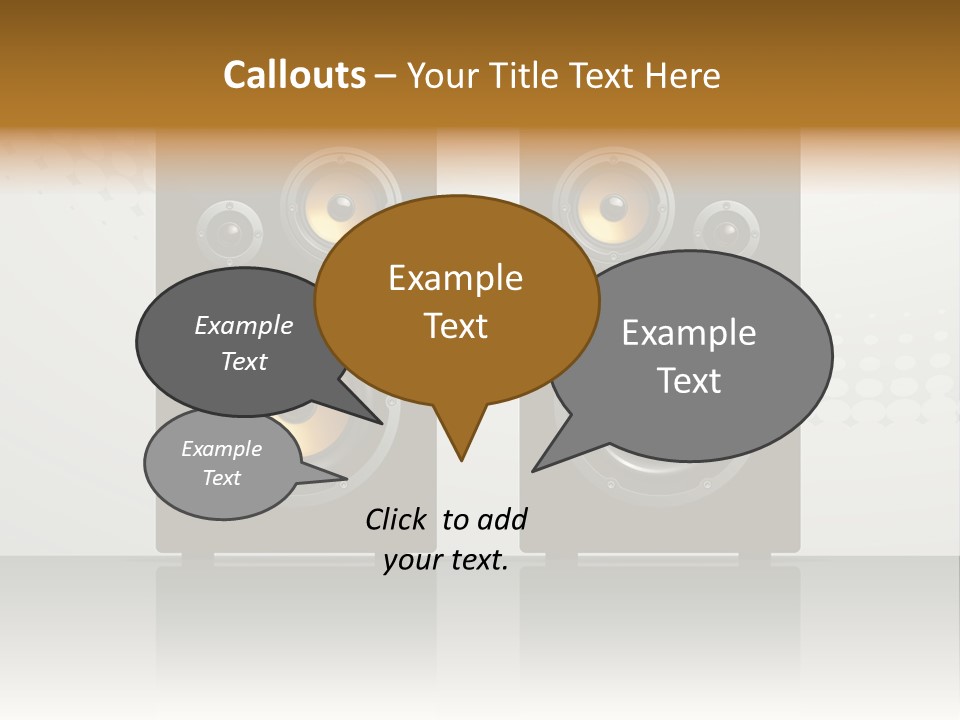 Callouts – Your Title Text Here

Example Text

Example Text

Example Text

Example Text

Click to add your text.